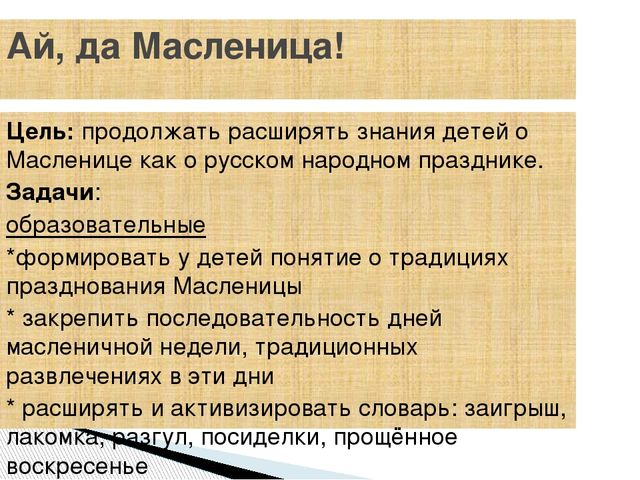 Ай, да Масленица!

Цель: продолжать расширять знания детей о Масленице как о русском народном празднике.

Задачи:

образовательные

*формировать у детей понятие о традициях празднования Масленицы

* закрепить последовательность дней масленичной недели, традиционных развлечениях в эти дни

* расширять и активизировать словарь: заигрыш, лакомка, разгул, посиделки, прощённое воскресенье